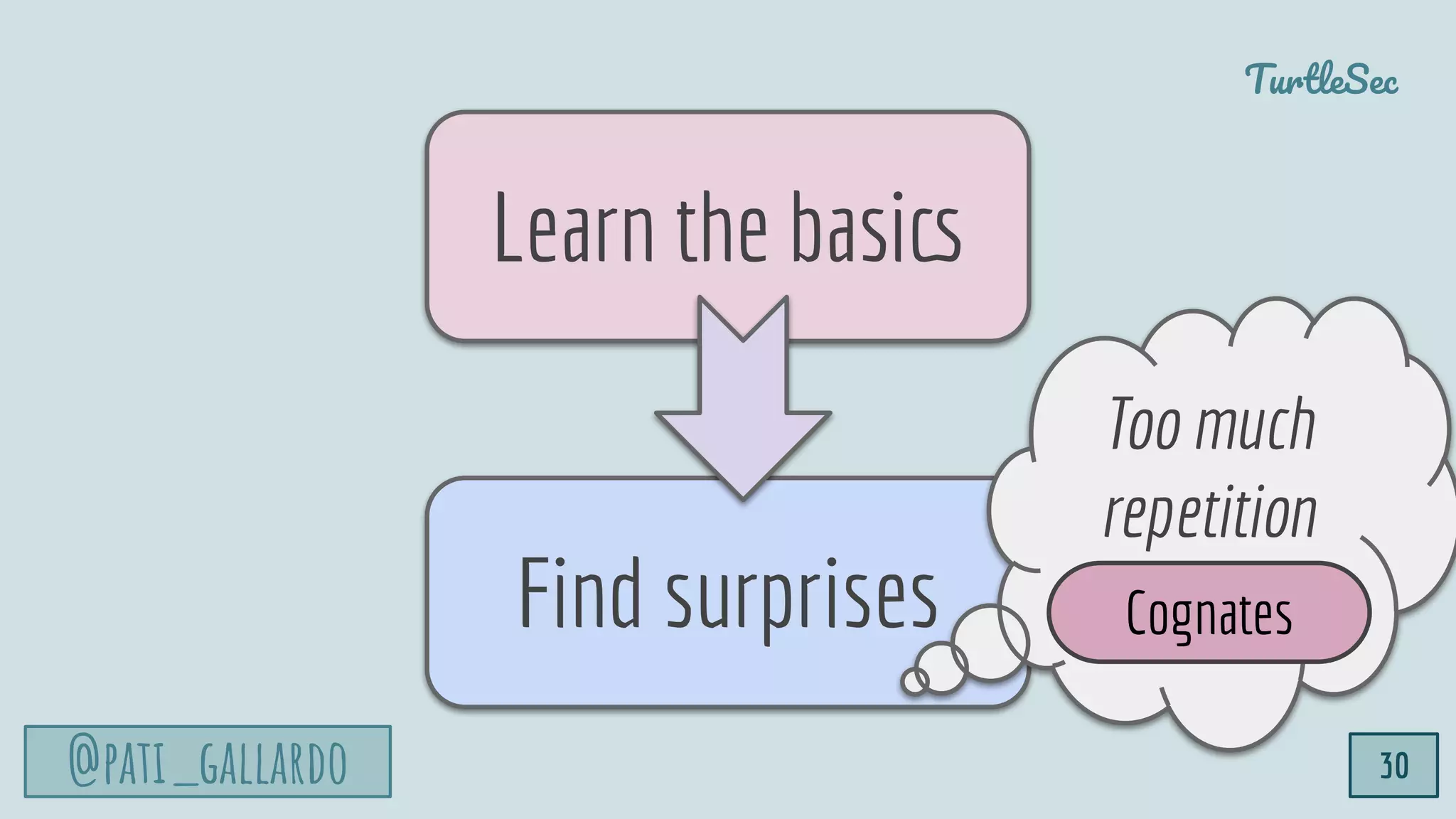 TurtleSec

Learn the basics

Find surprises

Too much repetition

Cognates

@PATI_GALLARDO

30